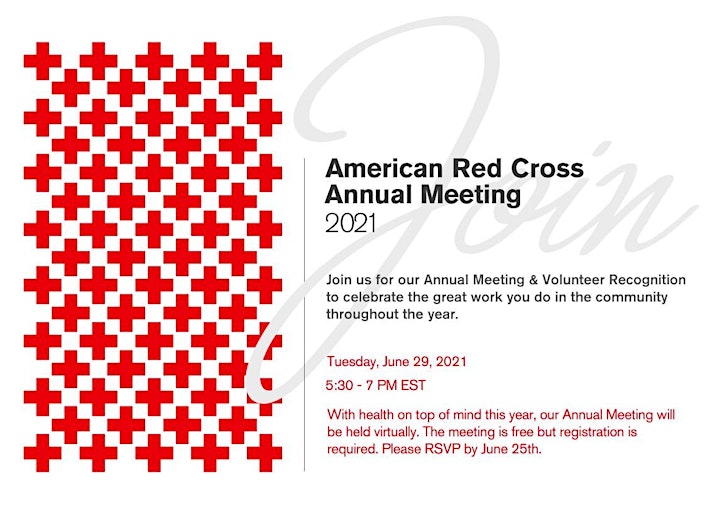 Join

American Red Cross Annual Meeting
2021

Join us for our Annual Meeting & Volunteer Recognition to celebrate the great work you do in the community throughout the year.

Tuesday, June 29, 2021

5:30 - 7 PM EST

With health on top of mind this year, our Annual Meeting will be held virtually. The meeting is free but registration is required. Please RSVP by June 25th.